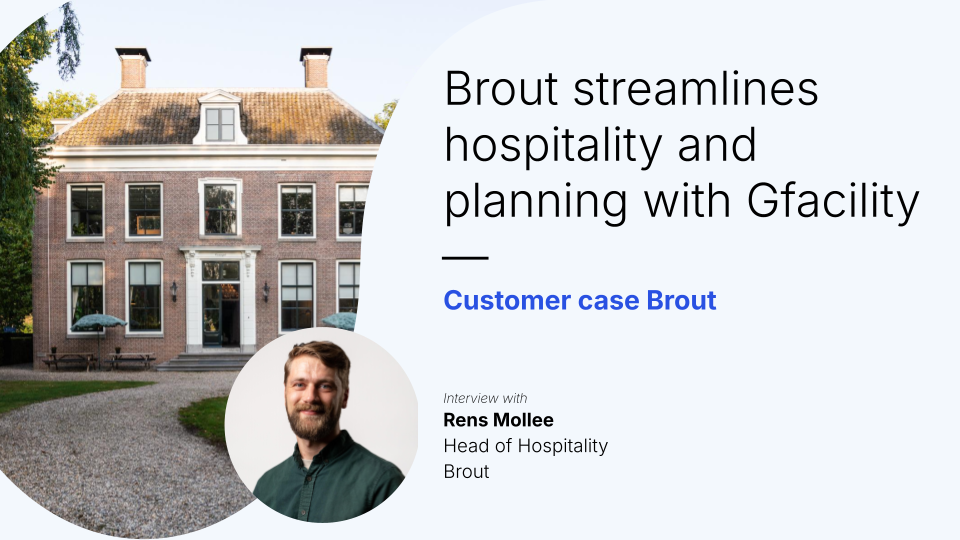 Brout streamlines hospitality and planning with Gfacility

Customer case Brout

Interview with
Rens Mollee
Head of Hospitality
Brout